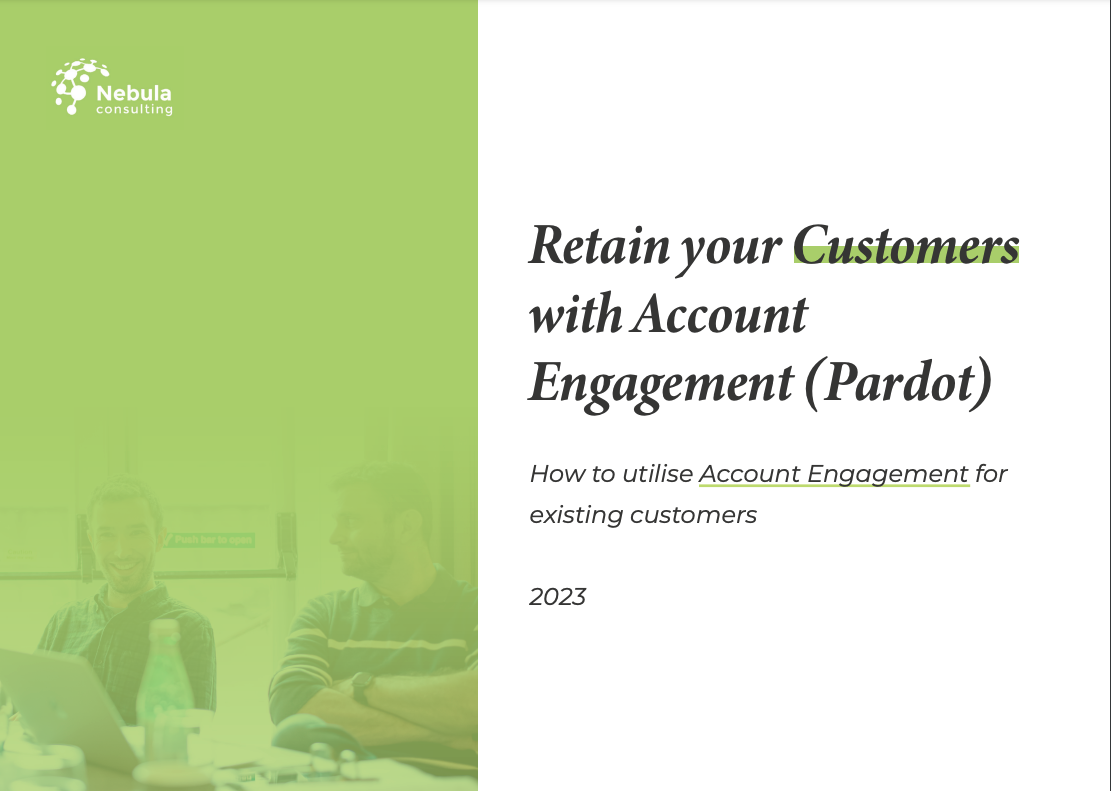 Nebula
consulting

Push bar to open

Retain your Customers with Account Engagement (Pardot)

How to utilise Account Engagement for existing customers

2023